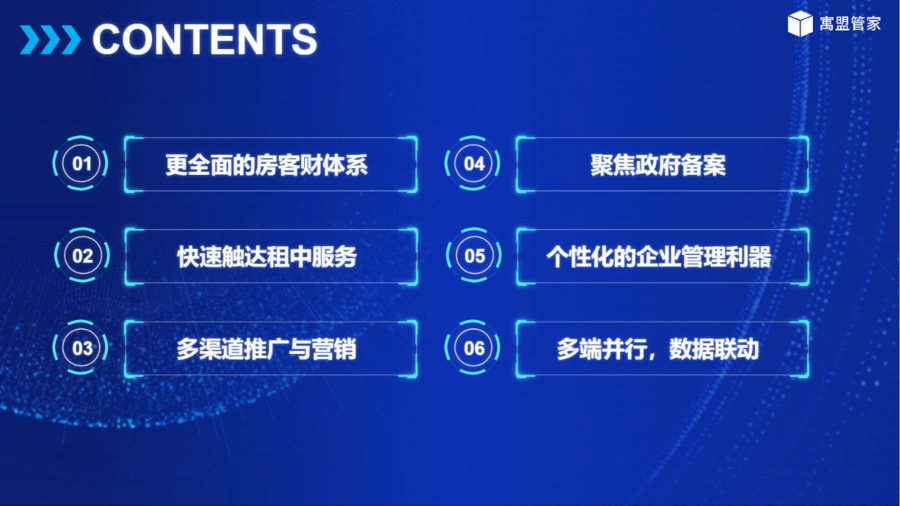 CONTENTS

寓盟管家

01 更全面的房客财体系

02 快速触达租中服务

03 多渠道推广与营销

04 聚焦政府备案

05 个性化的企业管理利器

06 多端并行，数据联动